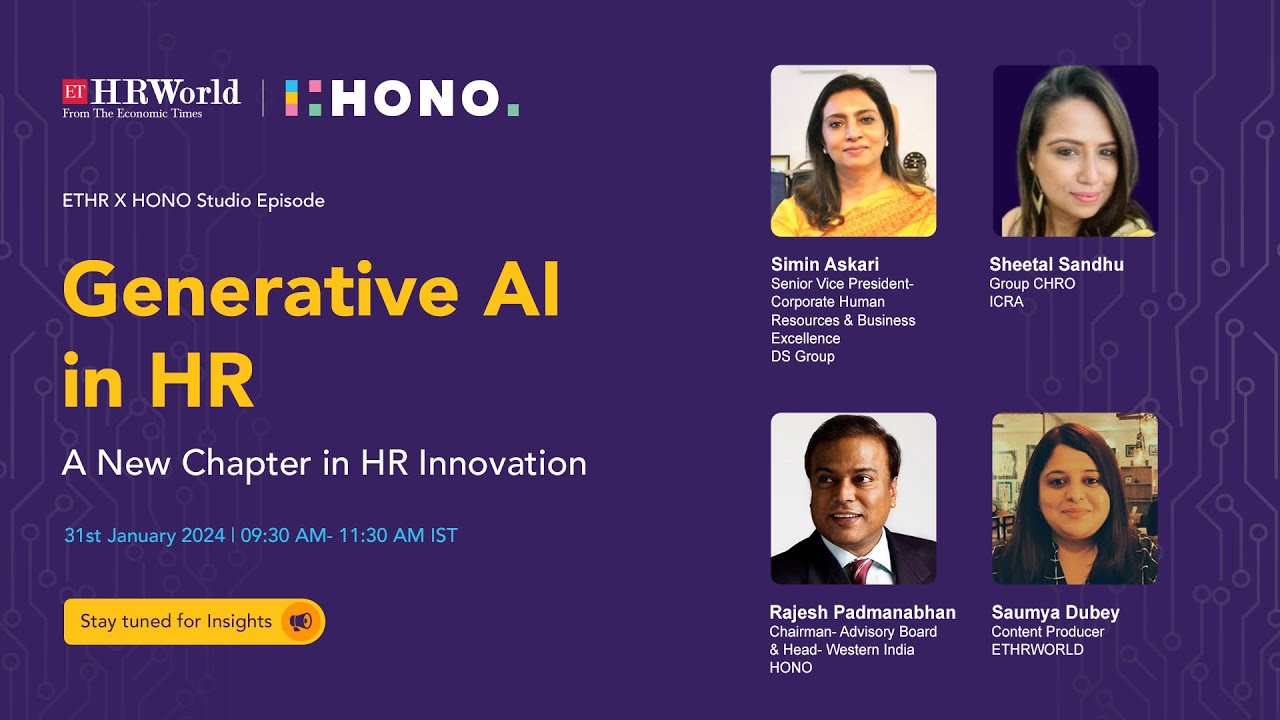 ET HRWorld
From The Economic Times

HONO.

ETHR X HONO Studio Episode

Generative AI in HR

A New Chapter in HR Innovation

31st January 2024 | 09:30 AM- 11:30 AM IST

Stay tuned for Insights

Simin Askari
Senior Vice President- Corporate Human Resources & Business Excellence
DS Group

Sheetal Sandhu
Group CHRO
ICRA

Rajesh Padmanabhan
Chairman- Advisory Board & Head- Western India
HONO

Saumya Dubey
Content Producer
ETHRWORLD